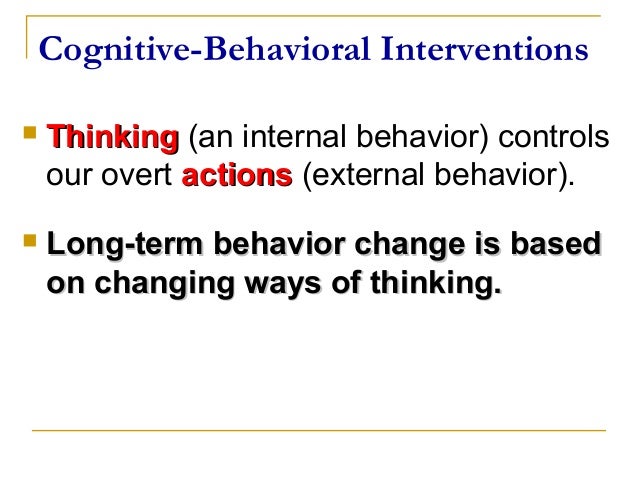 Cognitive-Behavioral Interventions

Thinking (an internal behavior) controls our overt actions (external behavior).

Long-term behavior change is based on changing ways of thinking.